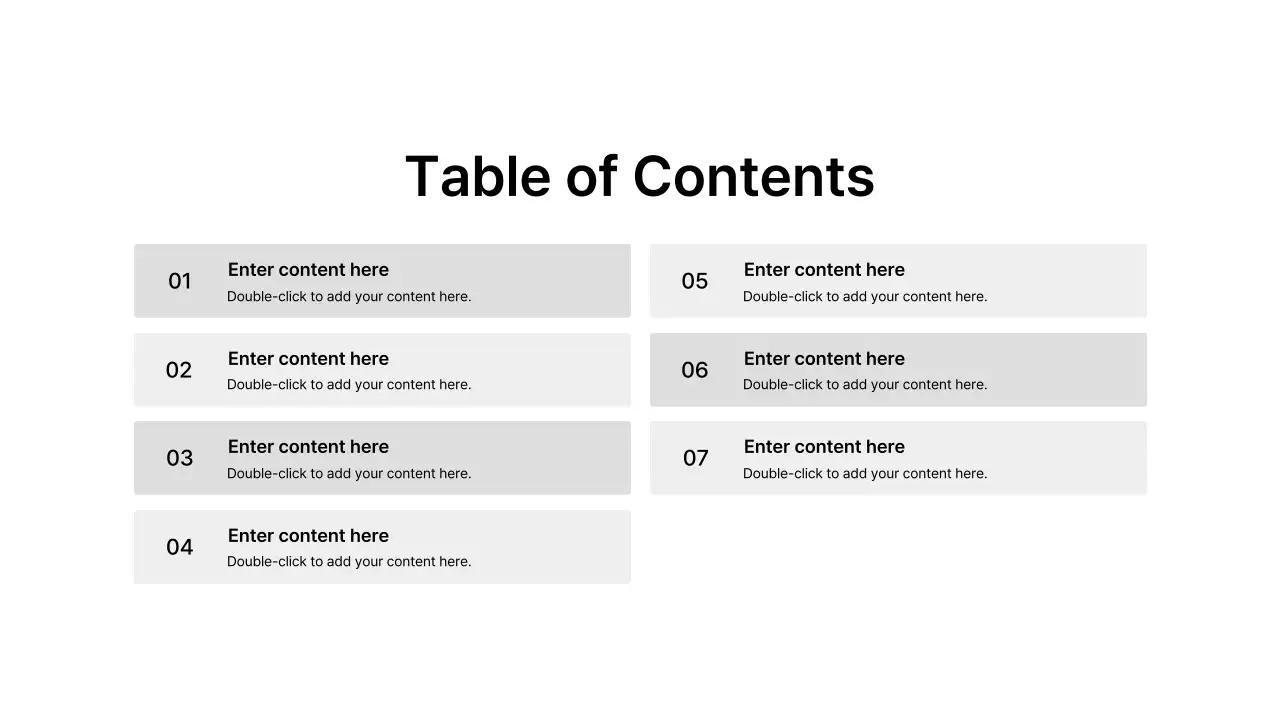 Table of Contents

01
Enter content here
Double-click to add your content here.

02
Enter content here
Double-click to add your content here.

03
Enter content here
Double-click to add your content here.

04
Enter content here
Double-click to add your content here.

05
Enter content here
Double-click to add your content here.

06
Enter content here
Double-click to add your content here.

07
Enter content here
Double-click to add your content here.